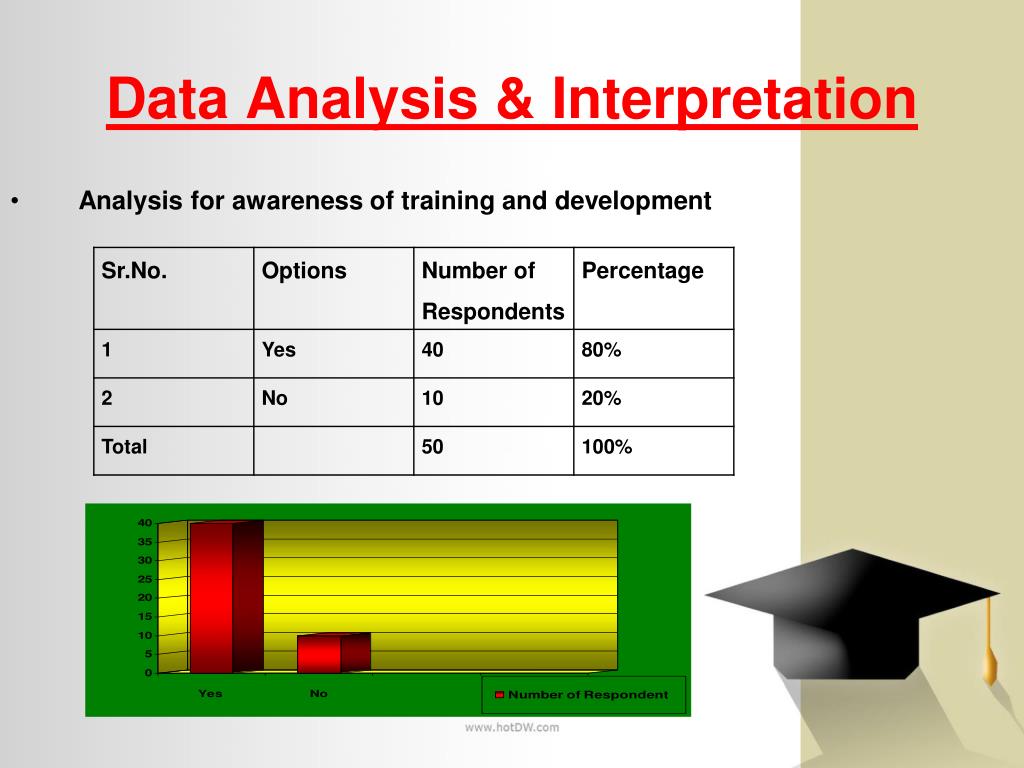 Data Analysis & Interpretation

• Analysis for awareness of training and development

| Sr.No. | Options | Number of Respondents | Percentage |
|---|---|---|---|
| 1 | Yes | 40 | 80% |
| 2 | No | 10 | 20% |
| Total | | 50 | 100% |

40
35
30
25
20
15
10
5
0
Yes
No
Number of Respondent

www.hotDW.com